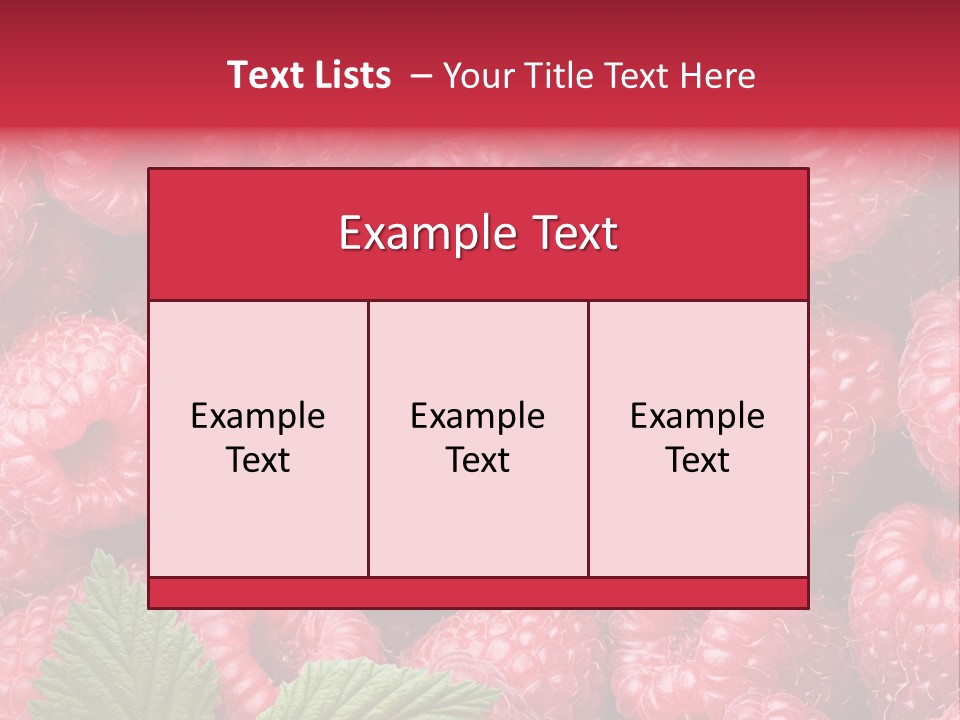 Text Lists – Your Title Text Here

Example Text

Example Text

Example Text

Example Text